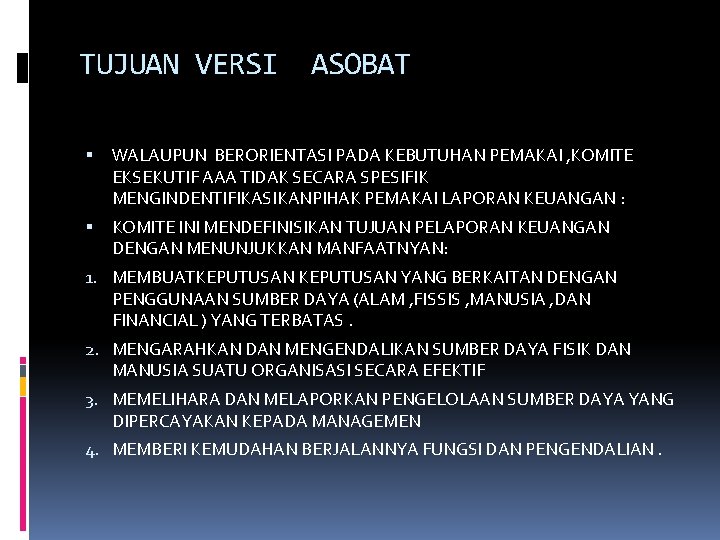 TUJUAN VERSI ASOBAT

▪ WALAUPUN BERORIENTASI PADA KEBUTUHAN PEMAKAI ,KOMITE EKSEKUTIF AAA TIDAK SECARA SPESIFIK MENGINDENTIFIKASIKANPIHAK PEMAKAI LAPORAN KEUANGAN :

▪ KOMITE INI MENDEFINISIKAN TUJUAN PELAPORAN KEUANGAN DENGAN MENUNJUKKAN MANFAATNYAN:

1. MEMBUATKEPUTUSAN KEPUTUSAN YANG BERKAITAN DENGAN PENGGUNAAN SUMBER DAYA (ALAM ,FISSIS ,MANUSIA ,DAN FINANCIAL ) YANG TERBATAS .

2. MENGARAHKAN DAN MENGENDALIKAN SUMBER DAYA FISIK DAN MANUSIA SUATU ORGANISASI SECARA EFEKTIF

3. MEMELIHARA DAN MELAPORKAN PENGELOLAAN SUMBER DAYA YANG DIPERCAYAKAN KEPADA MANAGEMEN

4. MEMBERI KEMUDAHAN BERJALANNYA FUNGSI DAN PENGENDALIAN .